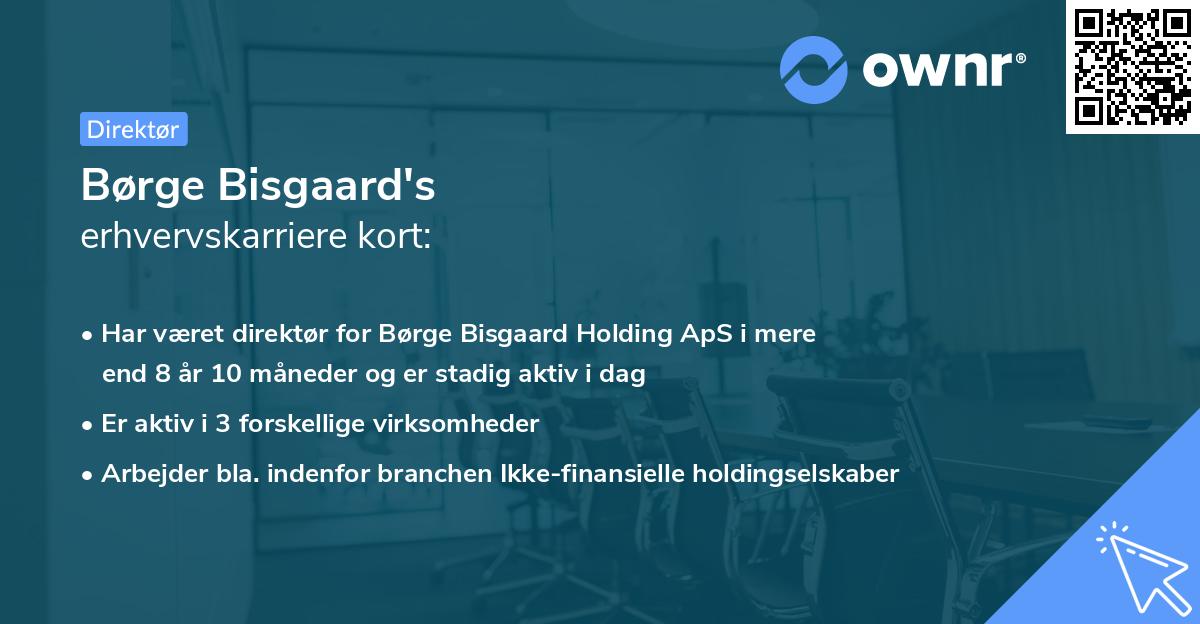 ownr®

Direktør

Børge Bisgaard's
erhvervskarriere kort:

• Har været direktør for Børge Bisgaard Holding ApS i mere end 8 år 10 måneder og er stadig aktiv i dag

• Er aktiv i 3 forskellige virksomheder

• Arbejder bla. indenfor branchen Ikke-finansielle holdingselskaber